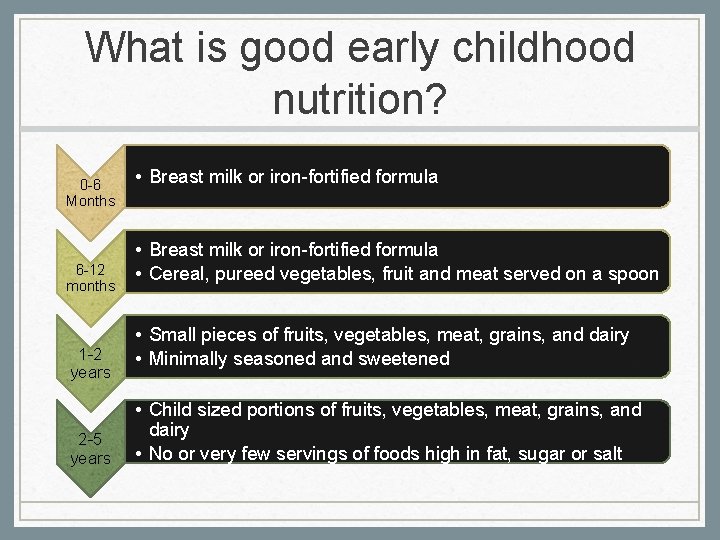 What is good early childhood nutrition?

0-6 Months

• Breast milk or iron-fortified formula

6-12 months

• Breast milk or iron-fortified formula
• Cereal, pureed vegetables, fruit and meat served on a spoon

1-2 years

• Small pieces of fruits, vegetables, meat, grains, and dairy
• Minimally seasoned and sweetened

2-5 years

• Child sized portions of fruits, vegetables, meat, grains, and dairy
• No or very few servings of foods high in fat, sugar or salt